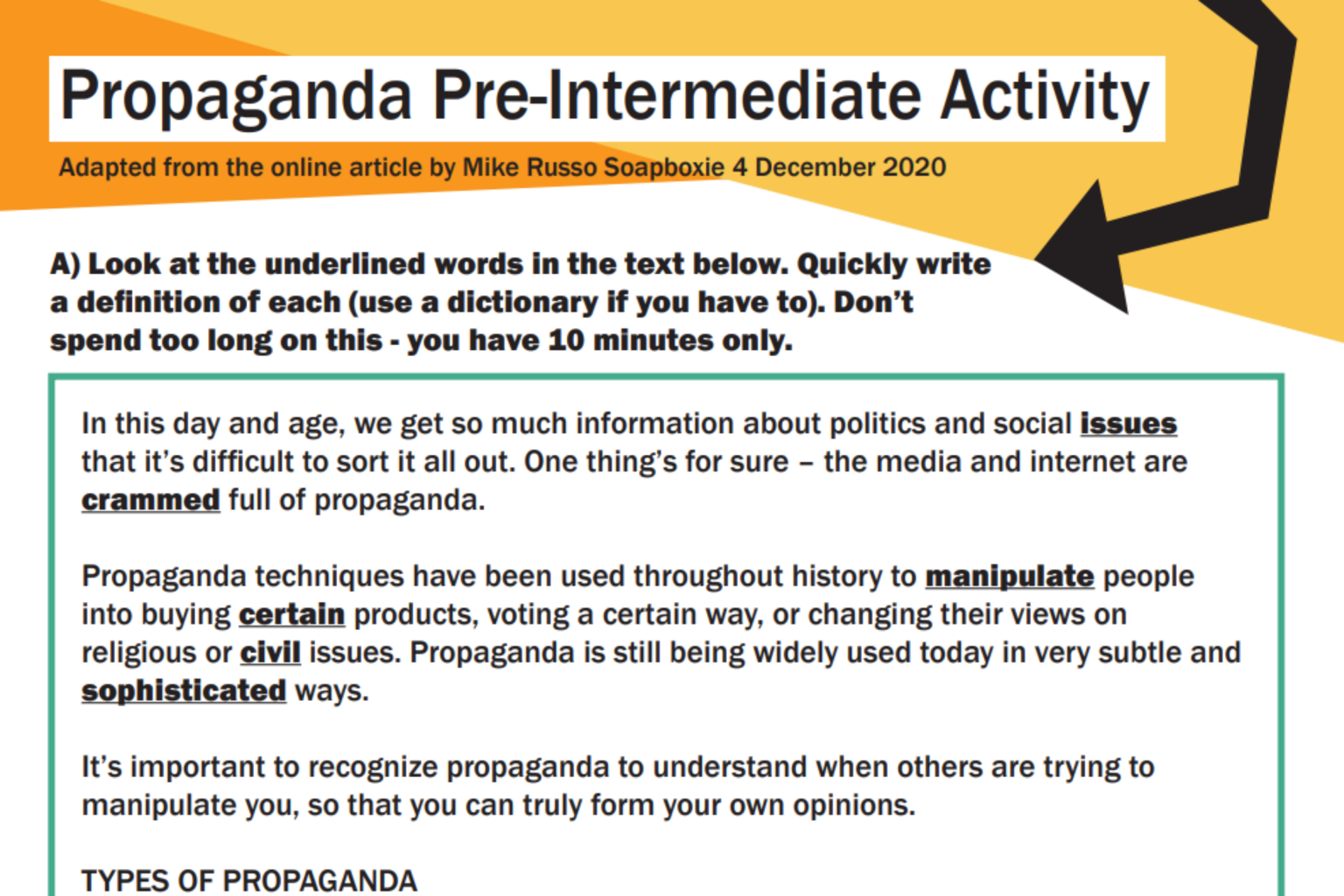 Propaganda Pre-Intermediate Activity

Adapted from the online article by Mike Russo Soapboxie 4 December 2020

A) Look at the underlined words in the text below. Quickly write a definition of each (use a dictionary if you have to). Don't spend too long on this - you have 10 minutes only.

In this day and age, we get so much information about politics and social issues that it's difficult to sort it all out. One thing's for sure – the media and internet are crammed full of propaganda.

Propaganda techniques have been used throughout history to manipulate people into buying certain products, voting a certain way, or changing their views on religious or civil issues. Propaganda is still being widely used today in very subtle and sophisticated ways.

It's important to recognize propaganda to understand when others are trying to manipulate you, so that you can truly form your own opinions.

TYPES OF PROPAGANDA